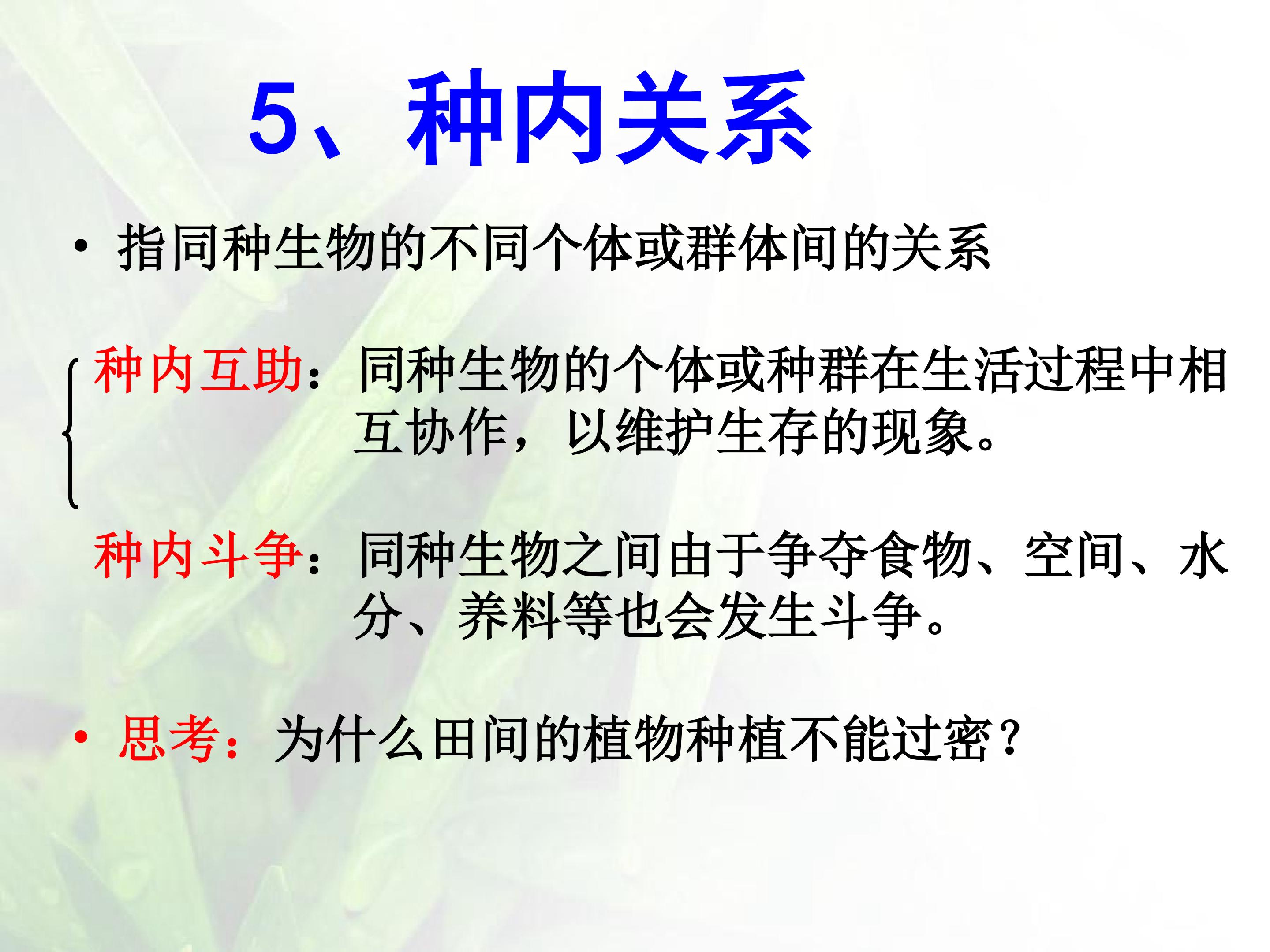 5、种内关系

• 指同种生物的不同个体或群体间的关系

种内互助：同种生物的个体或种群在生活过程中相互协作，以维护生存的现象。

种内斗争：同种生物之间由于争夺食物、空间、水分、养料等也会发生斗争。

• 思考：为什么田间的植物种植不能过密？